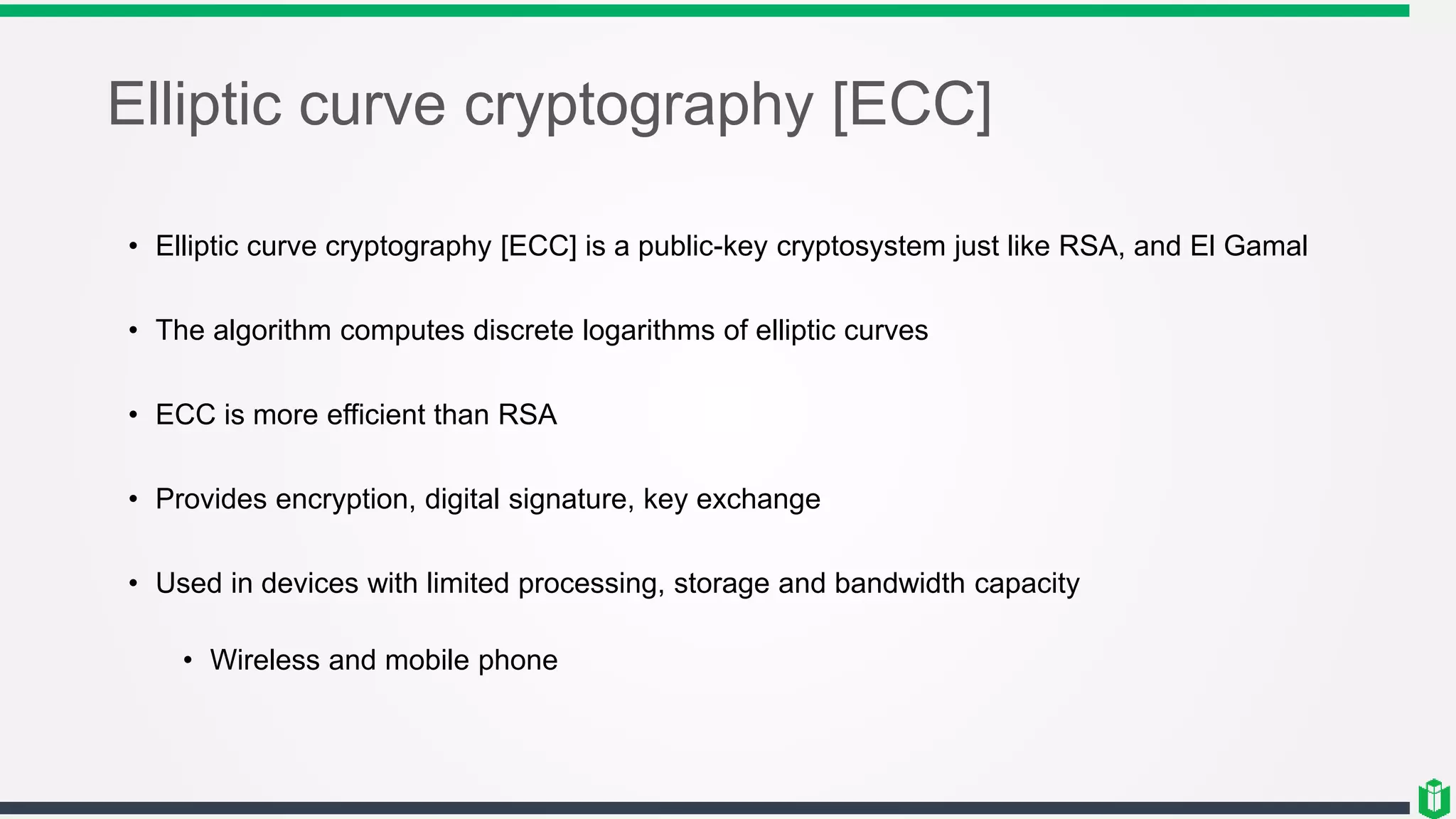 Elliptic curve cryptography [ECC]

• Elliptic curve cryptography [ECC] is a public-key cryptosystem just like RSA, and El Gamal

• The algorithm computes discrete logarithms of elliptic curves

• ECC is more efficient than RSA

• Provides encryption, digital signature, key exchange

• Used in devices with limited processing, storage and bandwidth capacity

  • Wireless and mobile phone